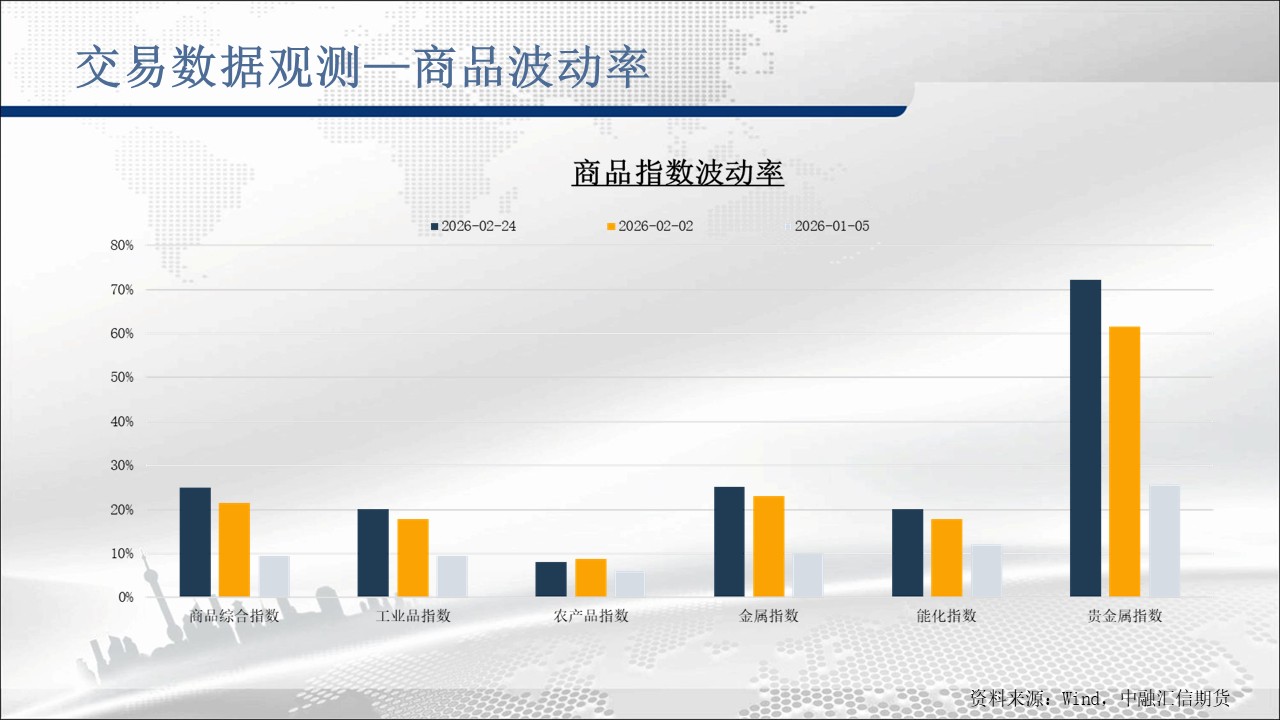 交易数据观测—商品波动率

商品指数波动率

2026-02-24 2026-02-02 2026-01-05

80%
70%
60%
50%
40%
30%
20%
10%
0%

商品综合指数 工业品指数 农产品指数 金属指数 能化指数 贵金属指数

资料来源：Wind，中融汇信期货